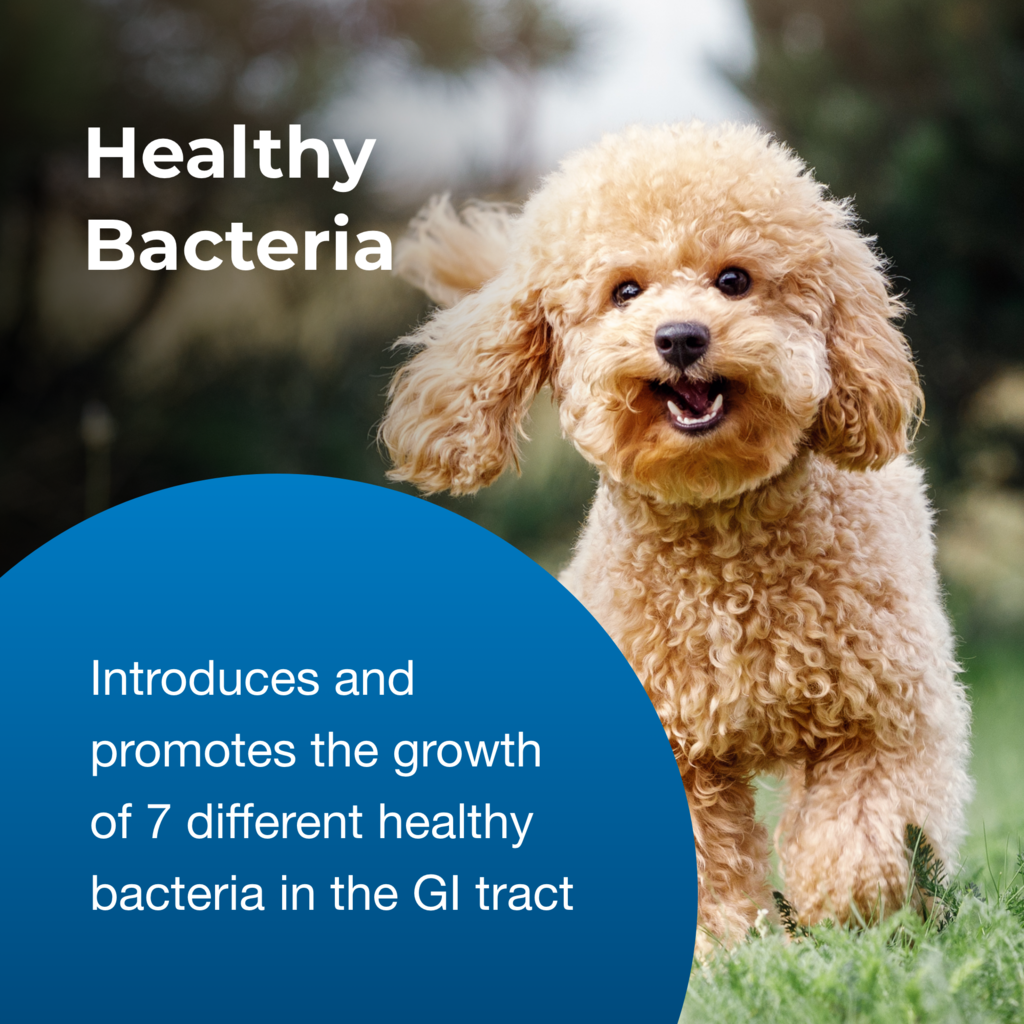 Healthy Bacteria

Introduces and promotes the growth of 7 different healthy bacteria in the GI tract